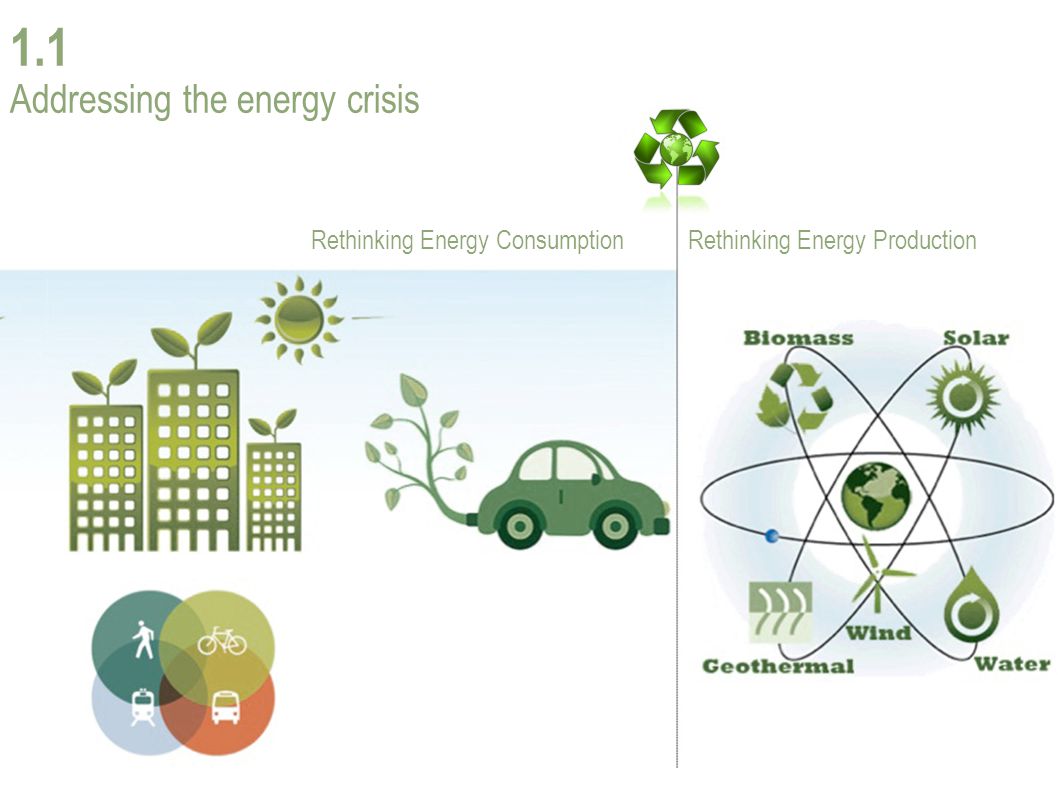 1.1
Addressing the energy crisis

Rethinking Energy Consumption

Rethinking Energy Production

Biomass
Solar
Wind
Geothermal
Water